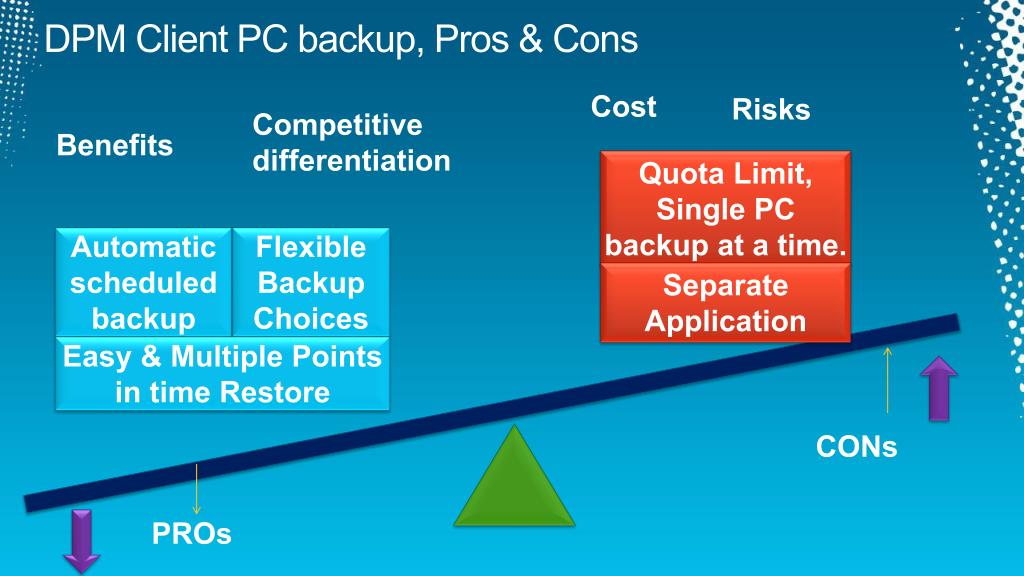 DPM Client PC backup, Pros & Cons

Benefits

Competitive differentiation

Cost

Risks

Automatic scheduled backup

Flexible Backup Choices

Easy & Multiple Points in time Restore

Quota Limit, Single PC backup at a time.

Separate Application

CONs

PROs